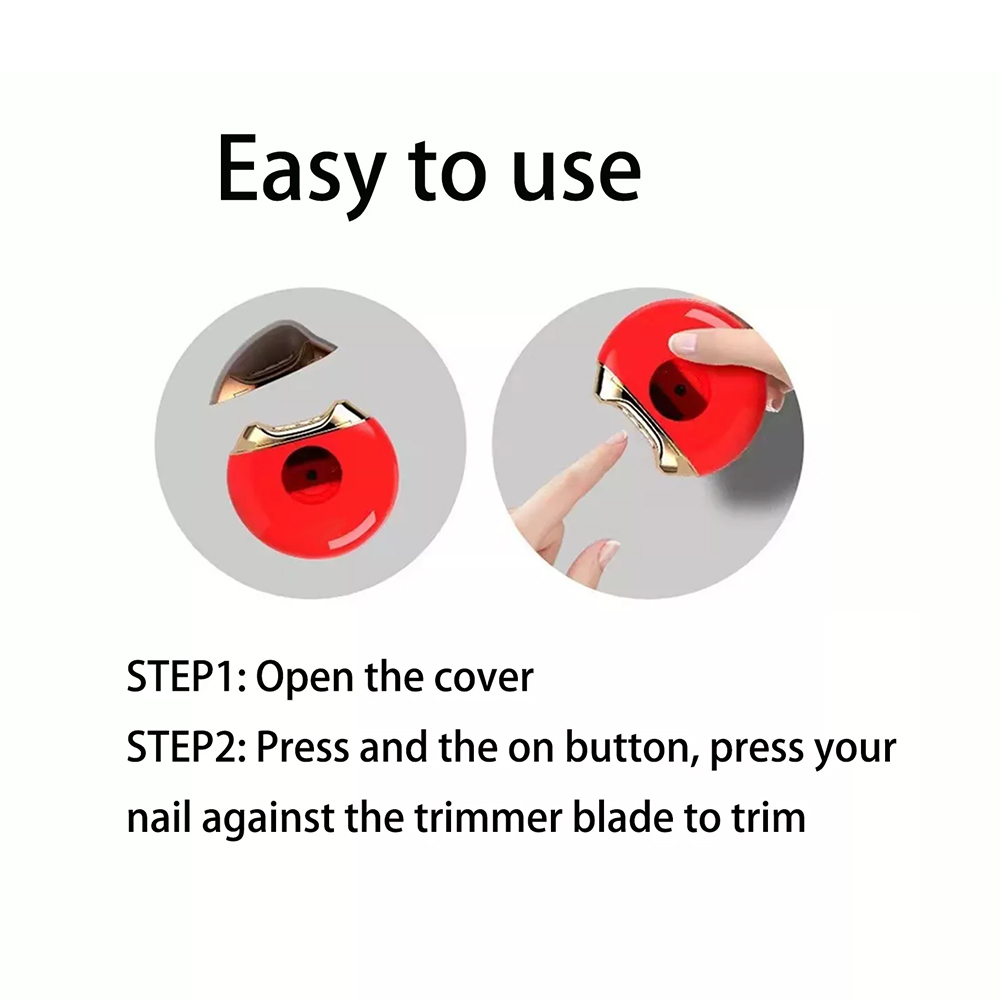 Easy to use

STEP1: Open the cover

STEP2: Press and the on button, press your nail against the trimmer blade to trim